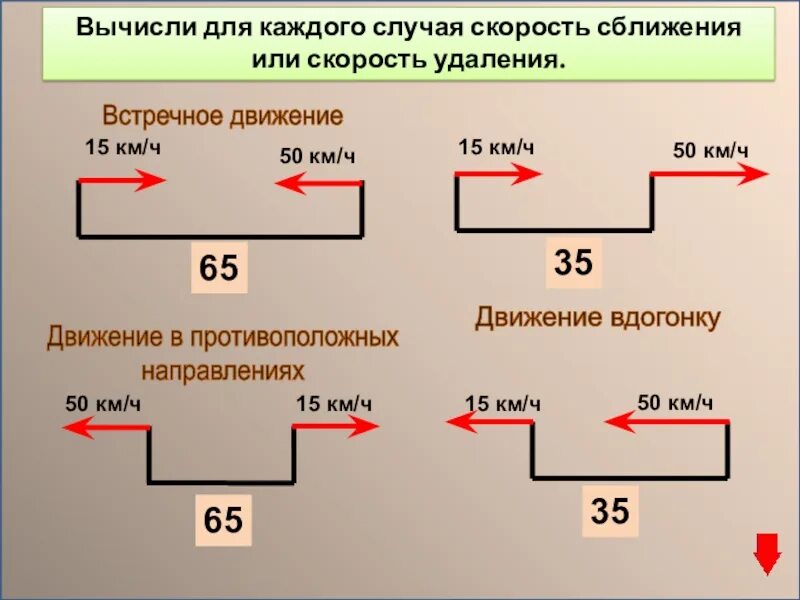 Вычисли для каждого случая скорость сближения или скорость удаления.

Встречное движение

15 км/ч

50 км/ч

65

15 км/ч

50 км/ч

35

Движение в противоположных направлениях

50 км/ч

15 км/ч

65

Движение вдогонку

15 км/ч

50 км/ч

35